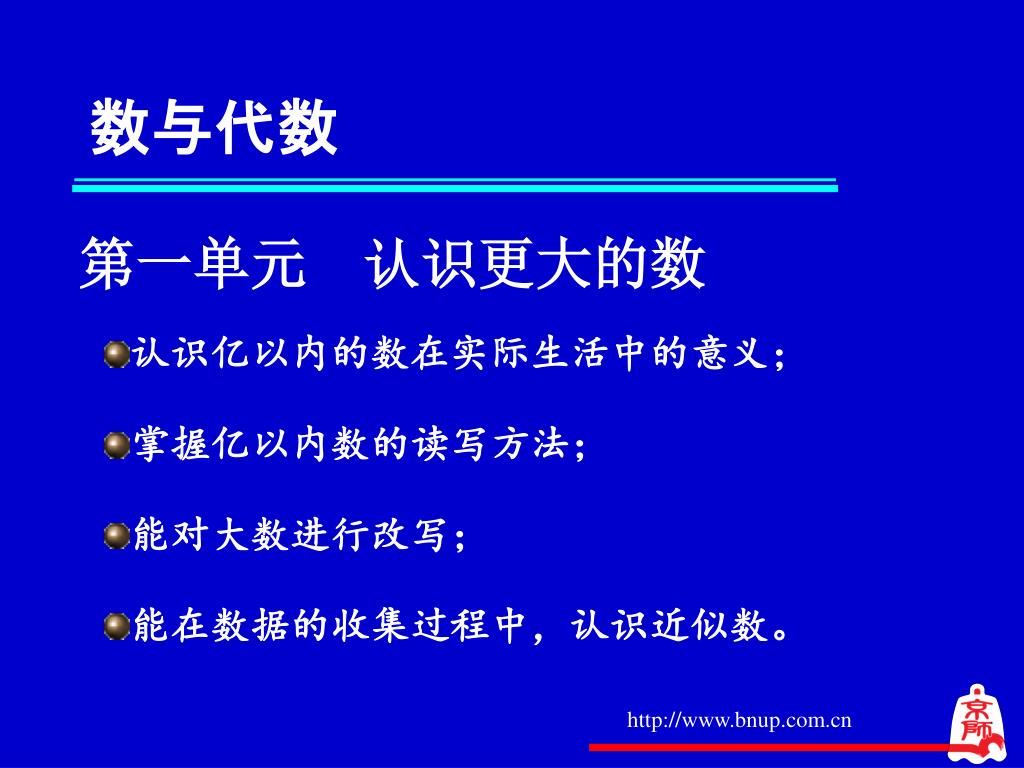 数与代数

第一单元　认识更大的数

认识亿以内的数在实际生活中的意义；

掌握亿以内数的读写方法；

能对大数进行改写；

能在数据的收集过程中，认识近似数。

http://www.bnup.com.cn

京师